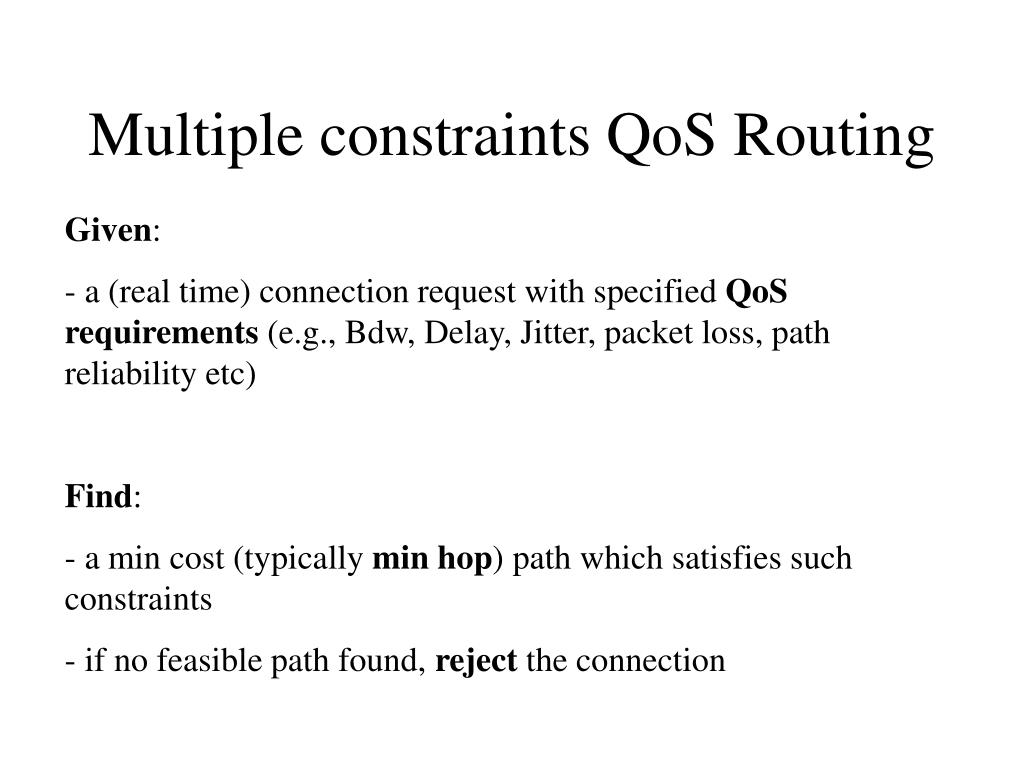 Multiple constraints QoS Routing

Given:

- a (real time) connection request with specified QoS requirements (e.g., Bdw, Delay, Jitter, packet loss, path reliability etc)

Find:

- a min cost (typically min hop) path which satisfies such constraints

- if no feasible path found, reject the connection